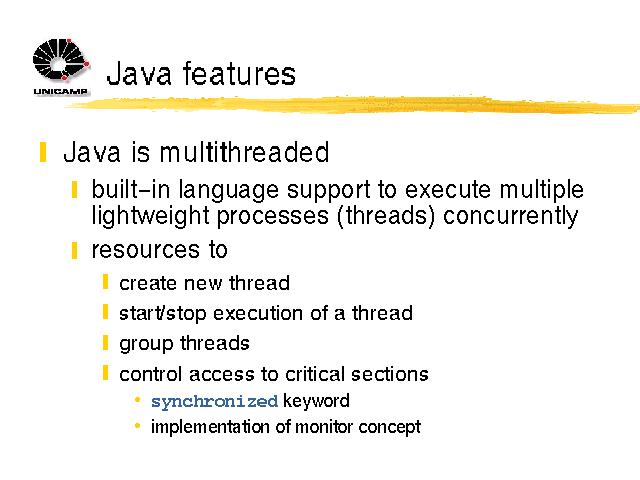 UNICAMP

Java features

Java is multithreaded

built-in language support to execute multiple lightweight processes (threads) concurrently

resources to

create new thread

start/stop execution of a thread

group threads

control access to critical sections

• synchronized keyword

• implementation of monitor concept